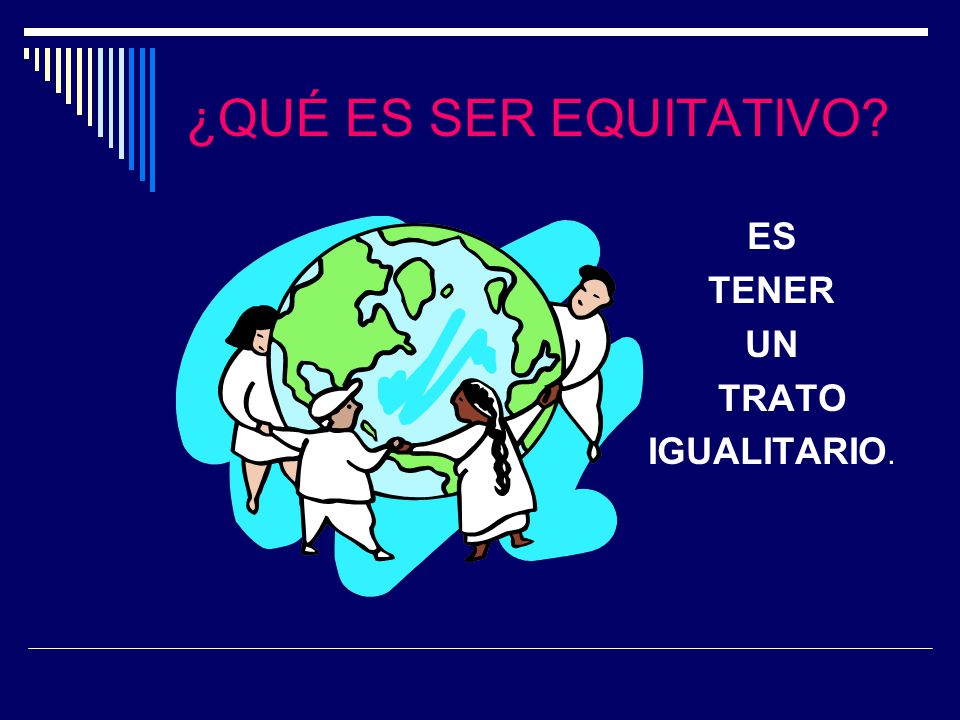 ¿QUÉ ES SER EQUITATIVO?

ES
TENER
UN
TRATO
IGUALITARIO.